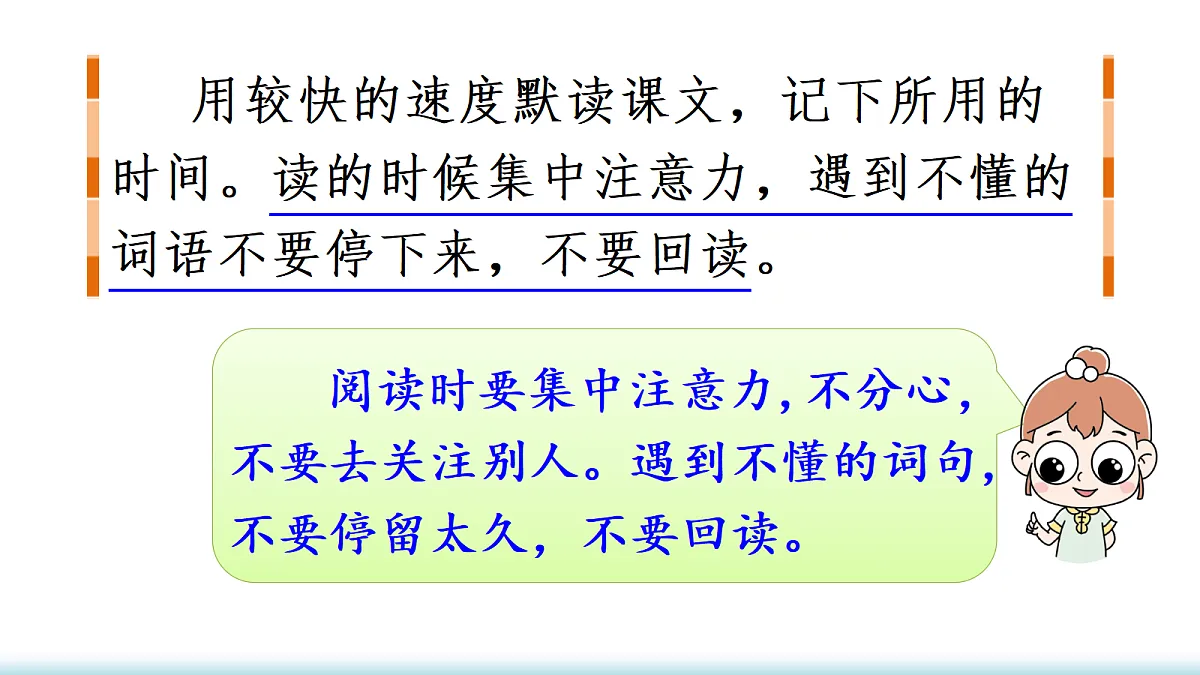 用较快的速度默读课文，记下所用的时间。读的时候集中注意力，遇到不懂的词语不要停下来，不要回读。

阅读时要集中注意力，不分心，不要去关注别人。遇到不懂的词句，不要停留太久，不要回读。